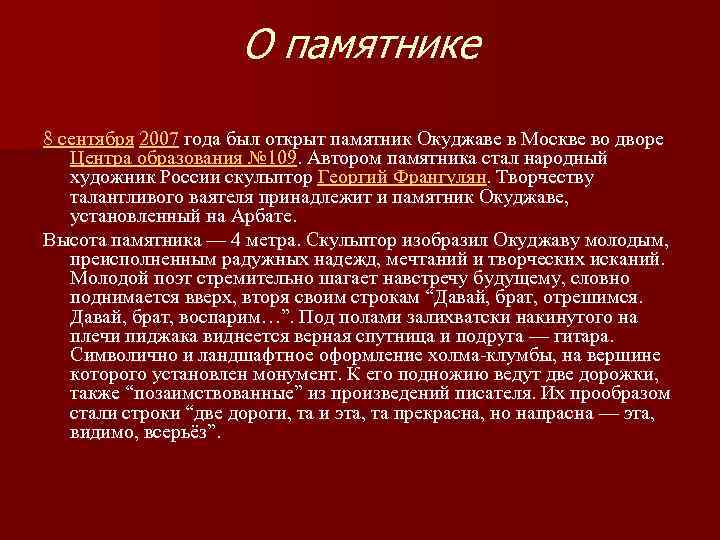 О памятнике

8 сентября 2007 года был открыт памятник Окуджаве в Москве во дворе Центра образования №109. Автором памятника стал народный художник России скульптор Георгий Франгулян. Творчеству талантливого ваятеля принадлежит и памятник Окуджаве, установленный на Арбате.

Высота памятника — 4 метра. Скульптор изобразил Окуджаву молодым, преисполненным радужных надежд, мечтаний и творческих исканий. Молодой поэт стремительно шагает навстречу будущему, словно поднимается вверх, вторя своим строкам “Давай, брат, отрешимся. Давай, брат, воспарим…”. Под полами залихватски накинутого на плечи пиджака виднеется верная спутница и подруга — гитара. Символично и ландшафтное оформление холма-клумбы, на вершине которого установлен монумент. К его подножию ведут две дорожки, также “позаимствованные” из произведений писателя. Их прообразом стали строки “две дороги, та и эта, та прекрасна, но напрасна — эта, видимо, всерьёз”.